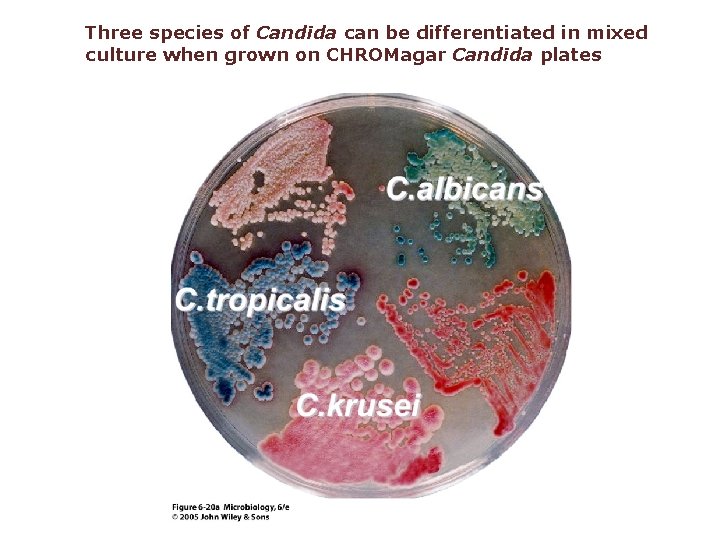 Three species of Candida can be differentiated in mixed culture when grown on CHROMagar Candida plates

C.albicans

C.tropicalis

C.krusei

Figure 6-20a Microbiology, 6/e
© 2005 John Wiley & Sons